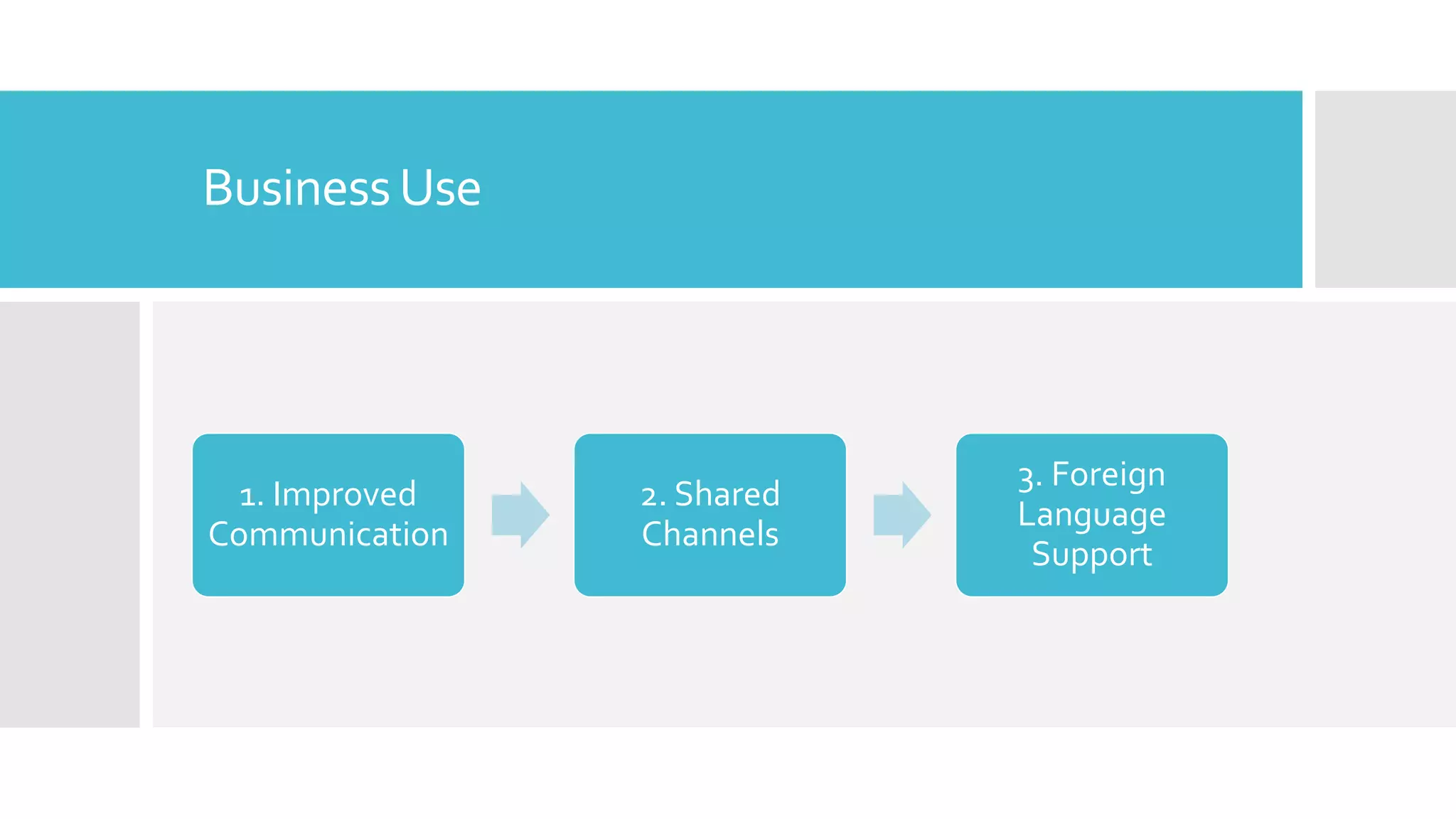 Business Use

1. Improved Communication

2. Shared Channels

3. Foreign Language Support